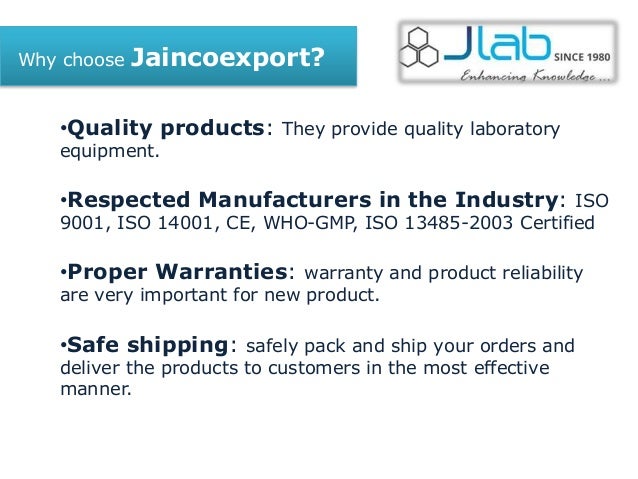 Why choose Jaincoexport?

Jlab SINCE 1980
Enhancing Knowledge ...

•Quality products: They provide quality laboratory equipment.

•Respected Manufacturers in the Industry: ISO 9001, ISO 14001, CE, WHO-GMP, ISO 13485-2003 Certified

•Proper Warranties: warranty and product reliability are very important for new product.

•Safe shipping: safely pack and ship your orders and deliver the products to customers in the most effective manner.